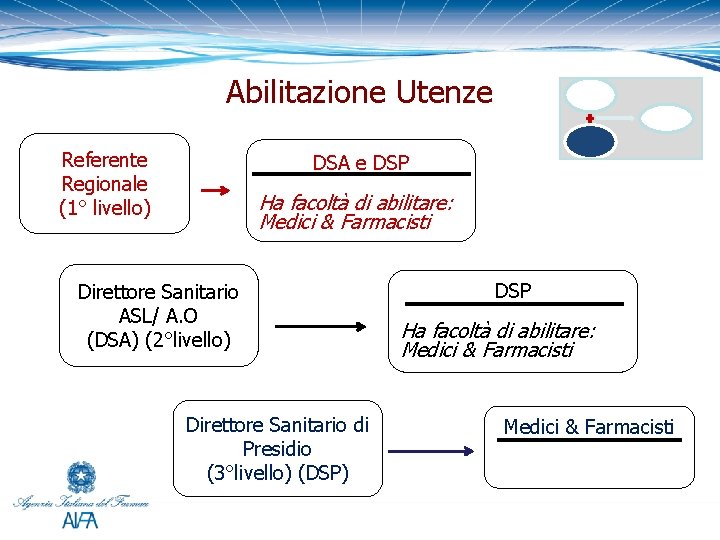 Abilitazione Utenze

Referente Regionale (1° livello)

DSA e DSP

Ha facoltà di abilitare: Medici & Farmacisti

Direttore Sanitario ASL/ A.O (DSA) (2°livello)

DSP

Ha facoltà di abilitare: Medici & Farmacisti

Direttore Sanitario di Presidio (3°livello) (DSP)

Medici & Farmacisti

Agenzia Italiana del Farmaco
AIFA